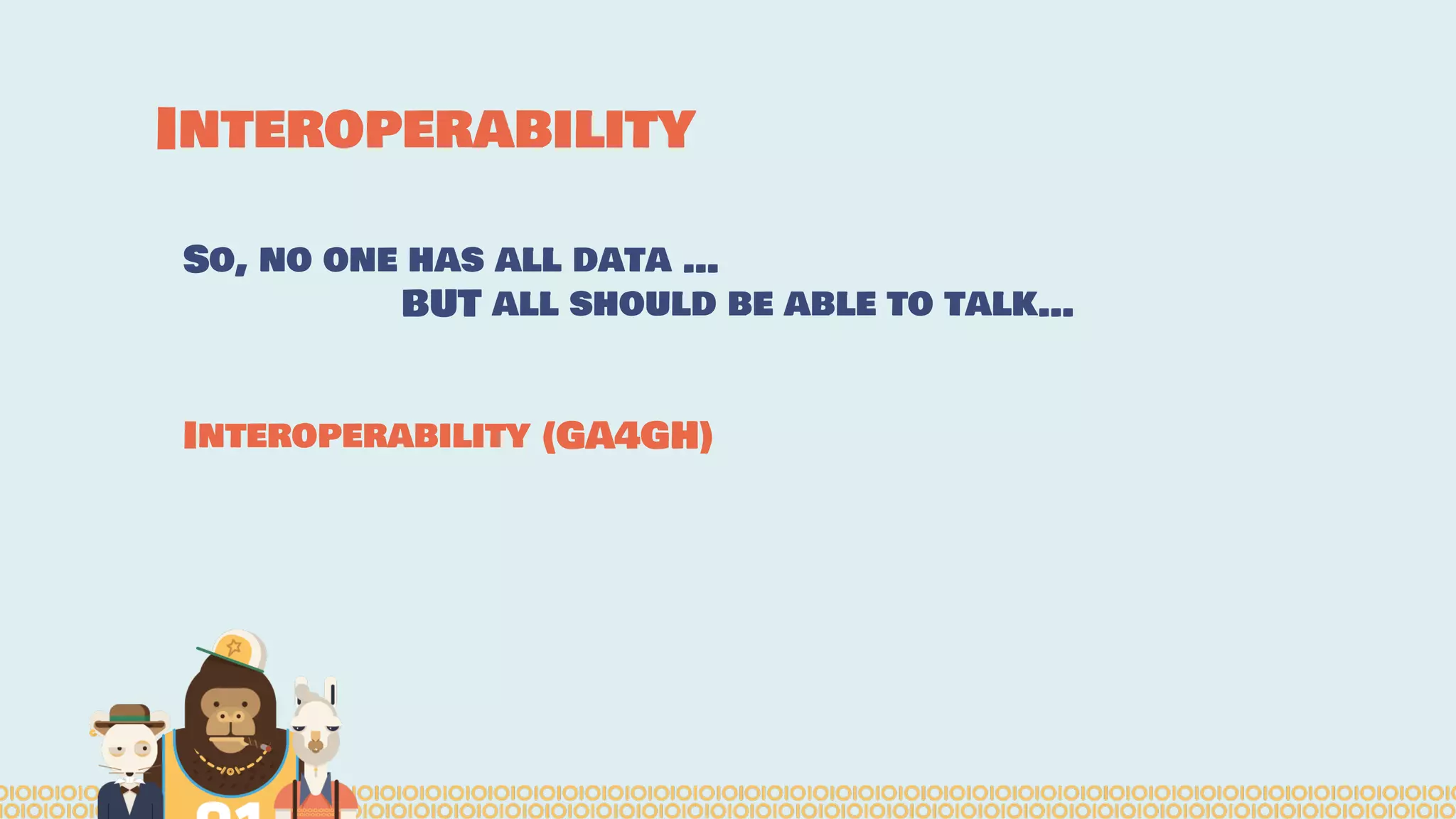 INTEROPERABILITY

SO, NO ONE HAS ALL DATA ...
BUT ALL SHOULD BE ABLE TO TALK...

INTEROPERABILITY (GA4GH)